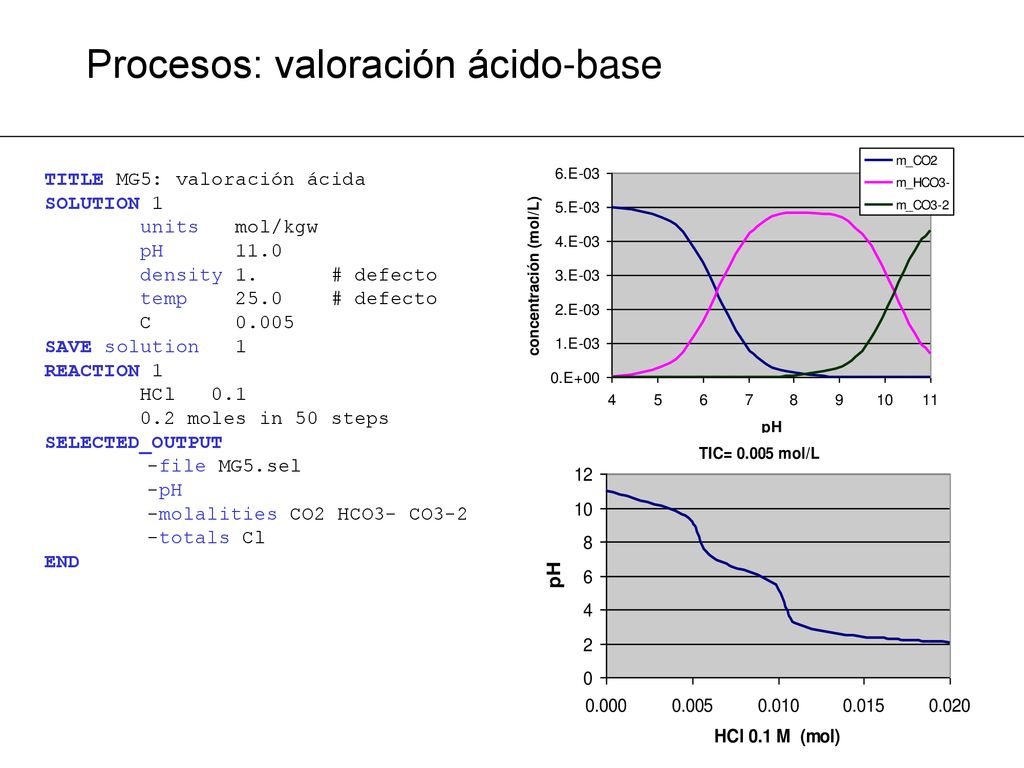 Procesos: valoración ácido-base

TITLE MG5: valoración ácida
SOLUTION 1
units mol/kgw
pH 11.0
density 1. # defecto
temp 25.0 # defecto
C 0.005
SAVE solution 1
REACTION 1
HCl 0.1
0.2 moles in 50 steps
SELECTED_OUTPUT
-file MG5.sel
-pH
-molalities CO2 HCO3- CO3-2
-totals Cl
END

m_CO2
m_HCO3-
m_CO3-2

concentración (mol/L)

6.E-03
5.E-03
4.E-03
3.E-03
2.E-03
1.E-03
0.E+00

4 5 6 7 8 9 10 11

pH

TIC= 0.005 mol/L

pH

12
10
8
6
4
2
0

0.000 0.005 0.010 0.015 0.020

HCl 0.1 M (mol)